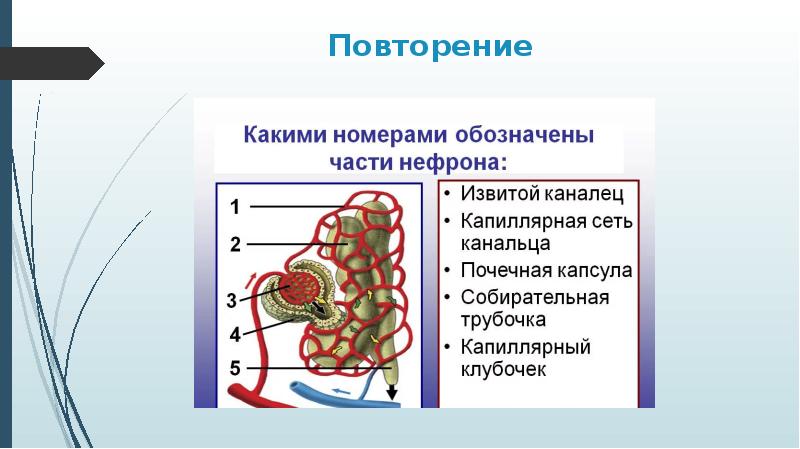 Повторение

Какими номерами обозначены части нефрона:

1
2
3
4
5

• Извитой каналец
• Капиллярная сеть канальца
• Почечная капсула
• Собирательная трубочка
• Капиллярный клубочек